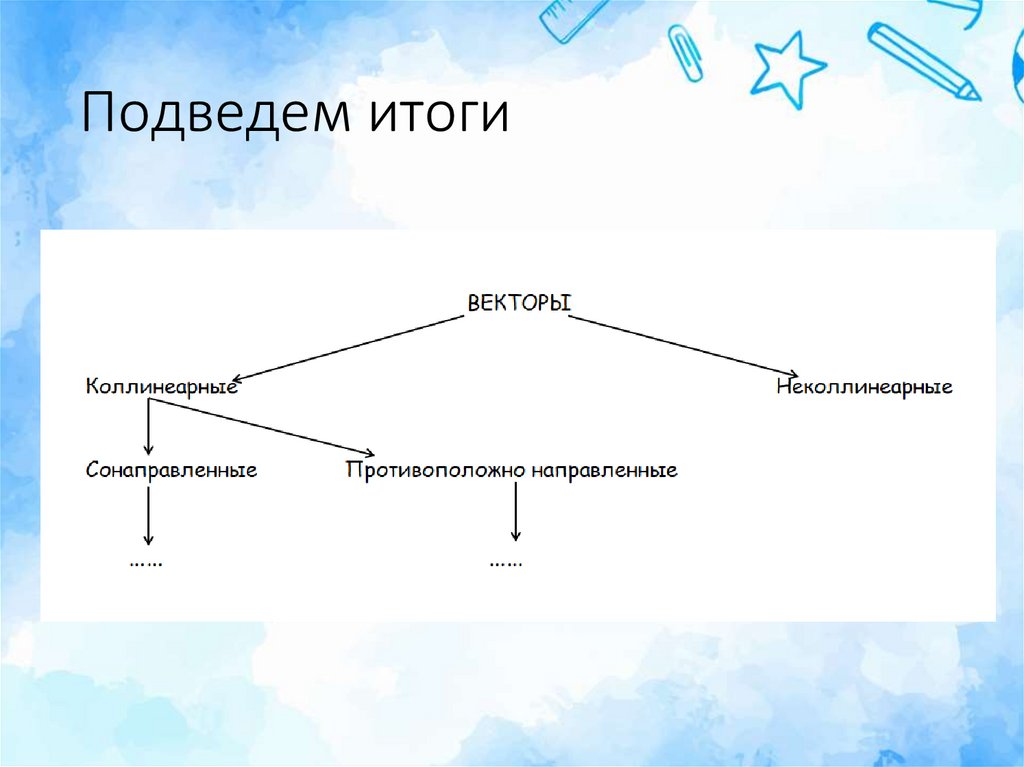 Подведем итоги

ВЕКТОРЫ

Коллинеарные

Неколлинеарные

Сонаправленные

Противоположно направленные

……

……